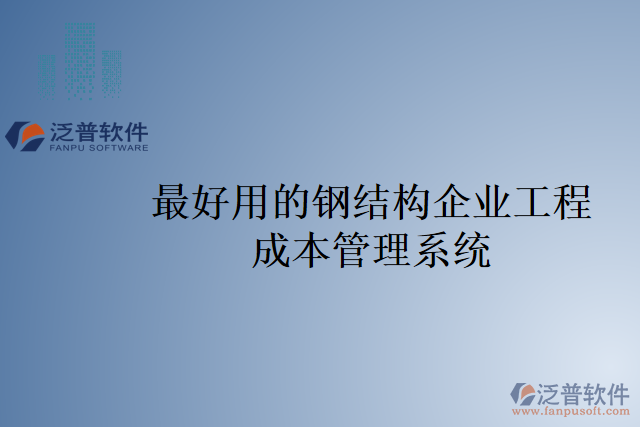 泛普软件
FANPU SOFTWARE

最好用的钢结构企业工程成本管理系统

泛普软件
www.fanpusoft.com